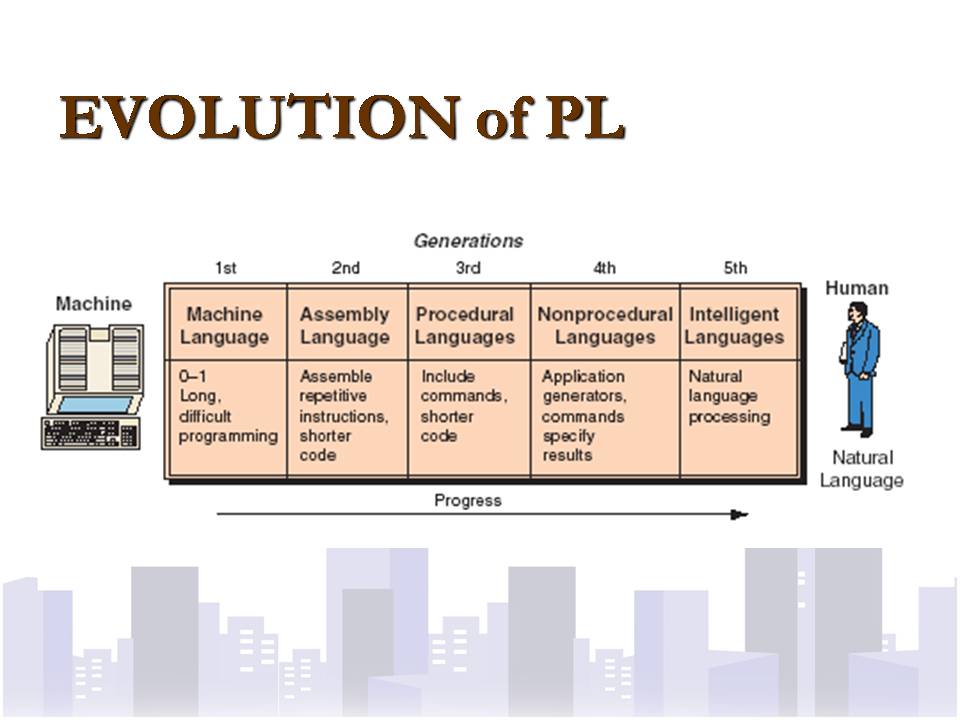 EVOLUTION of PL

Generations

Machine

| 1st | 2nd | 3rd | 4th | 5th |
|---|---|---|---|---|
| Machine Language | Assembly Language | Procedural Languages | Nonprocedural Languages | Intelligent Languages |
| 0–1 Long, difficult programming | Assemble repetitive instructions, shorter code | Include commands, shorter code | Application generators, commands specify results | Natural language processing |

Human

Natural Language

Progress